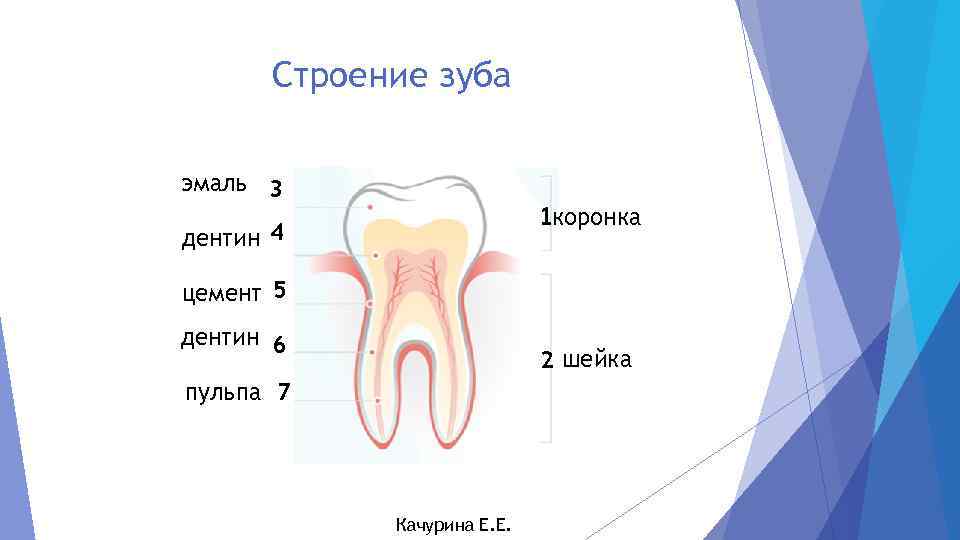 Строение зуба

эмаль 3

дентин 4

цемент 5

дентин 6

пульпа 7

1коронка

2 шейка

Качурина Е.Е.